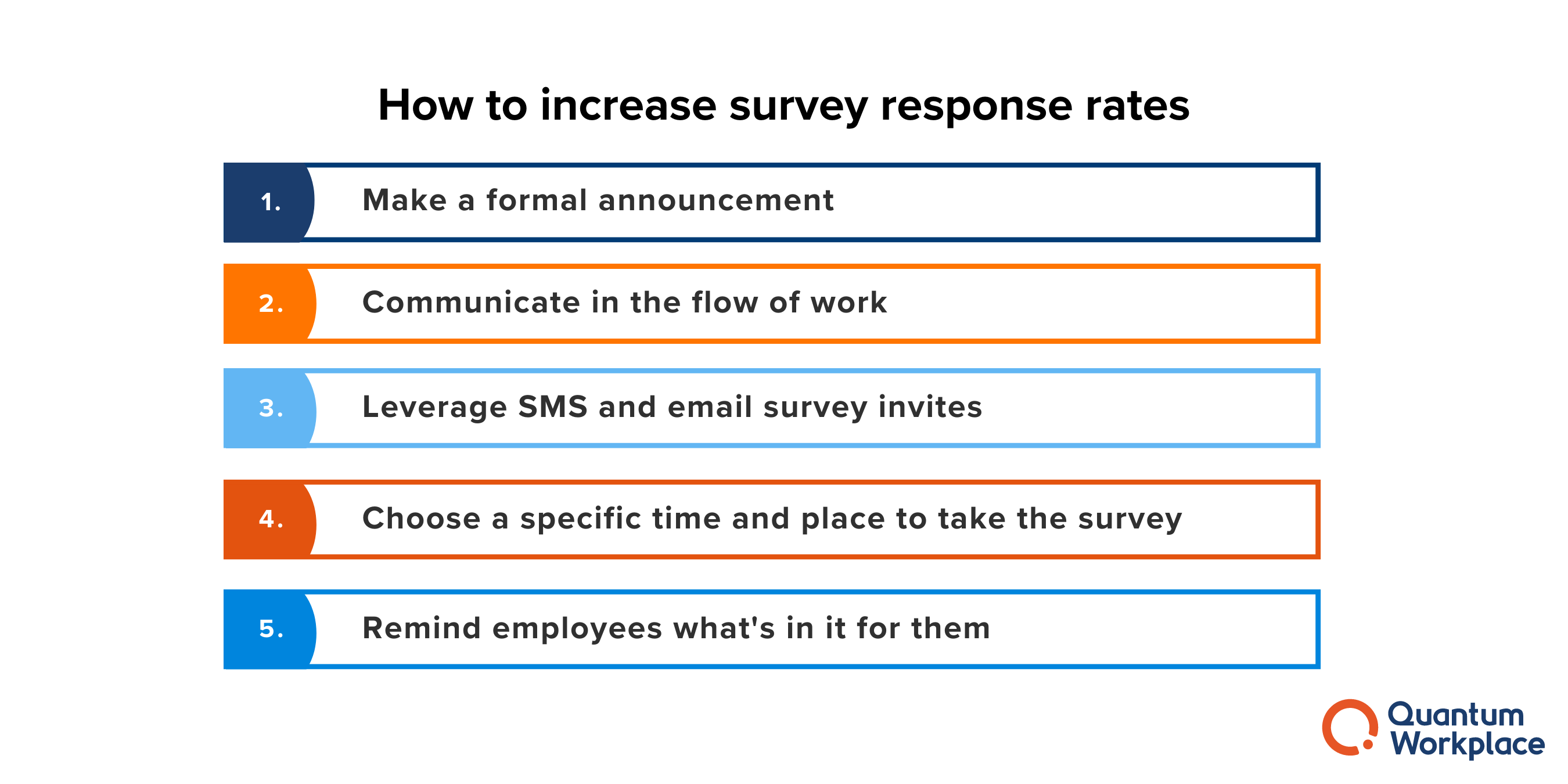 How to increase survey response rates

1. Make a formal announcement

2. Communicate in the flow of work

3. Leverage SMS and email survey invites

4. Choose a specific time and place to take the survey

5. Remind employees what's in it for them

Quantum Workplace